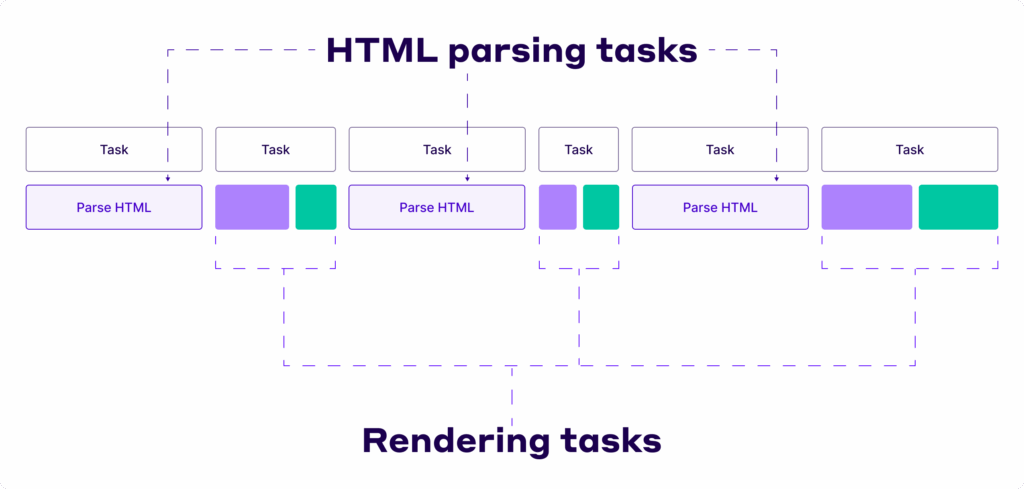 HTML parsing tasks

Task

Task

Task

Task

Task

Task

Parse HTML

Parse HTML

Parse HTML

Rendering tasks